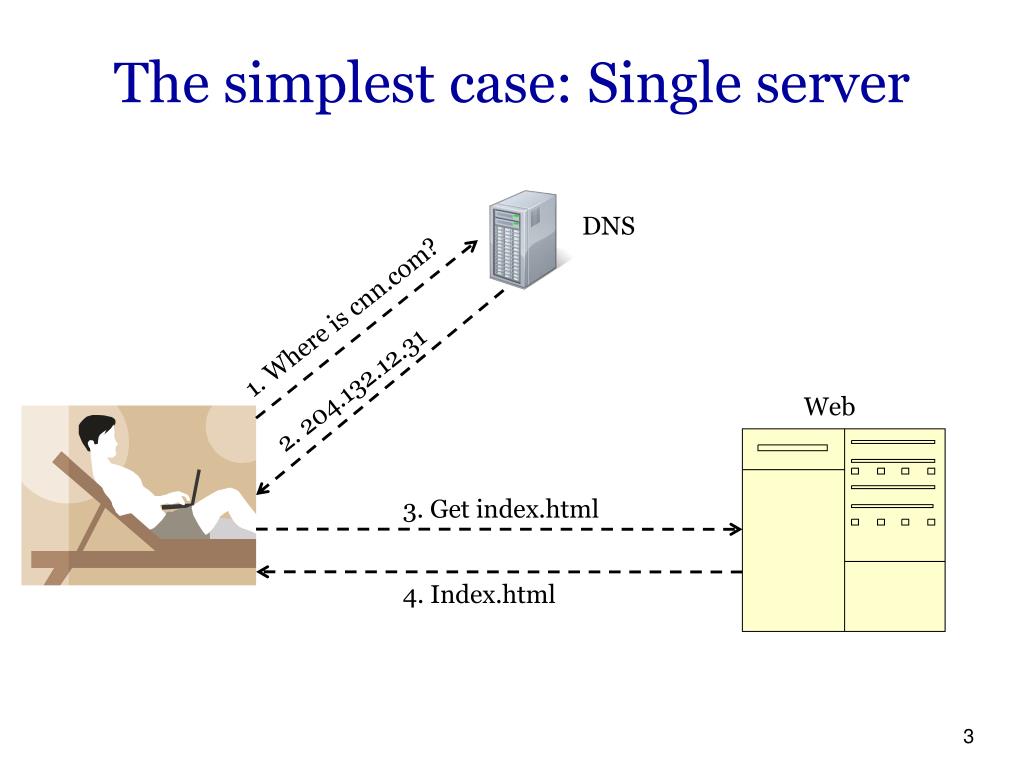 The simplest case: Single server

DNS

1. Where is cnn.com?

2. 204.132.12.31

Web

3. Get index.html

4. Index.html

3